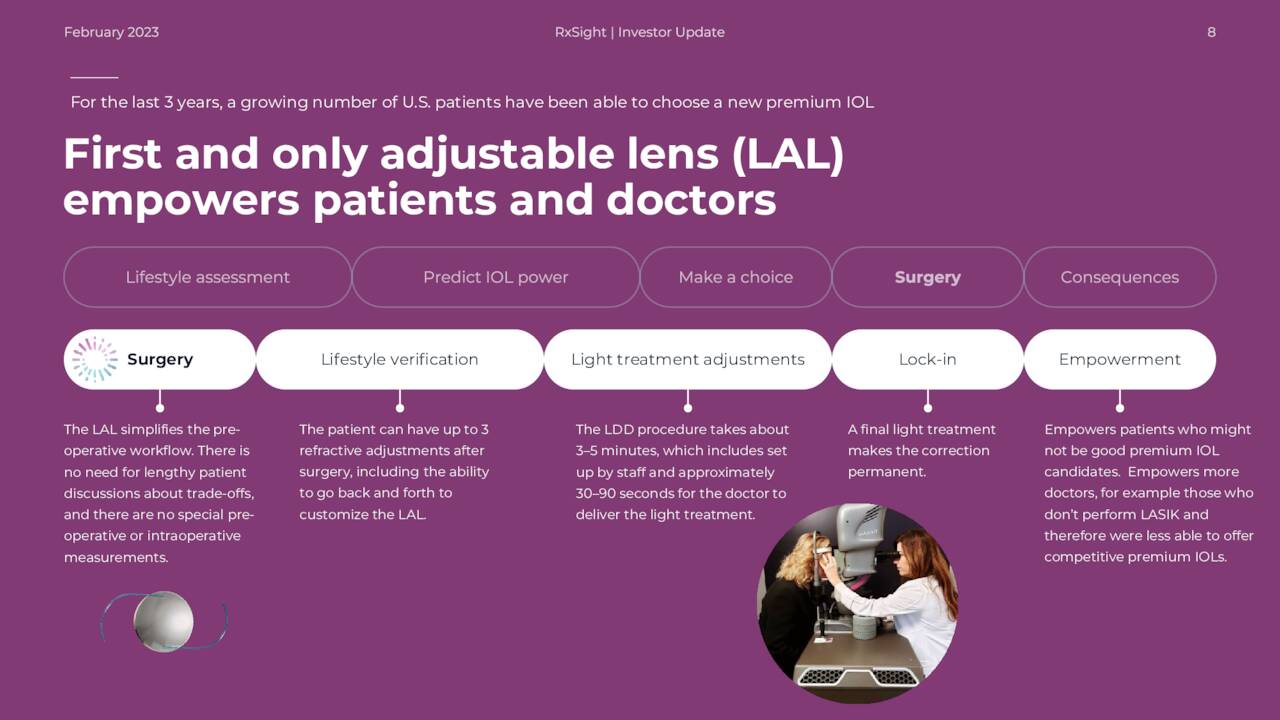 February 2023

RxSight | Investor Update

8

For the last 3 years, a growing number of U.S. patients have been able to choose a new premium IOL

First and only adjustable lens (LAL) empowers patients and doctors

Lifestyle assessment

Predict IOL power

Make a choice

Surgery

Consequences

Surgery

Lifestyle verification

Light treatment adjustments

Lock-in

Empowerment

The LAL simplifies the pre-operative workflow. There is no need for lengthy patient discussions about trade-offs, and there are no special pre-operative or intraoperative measurements.

The patient can have up to 3 refractive adjustments after surgery, including the ability to go back and forth to customize the LAL.

The LDD procedure takes about 3–5 minutes, which includes set up by staff and approximately 30–90 seconds for the doctor to deliver the light treatment.

A final light treatment makes the correction permanent.

Empowers patients who might not be good premium IOL candidates. Empowers more doctors, for example those who don't perform LASIK and therefore were less able to offer competitive premium IOLs.